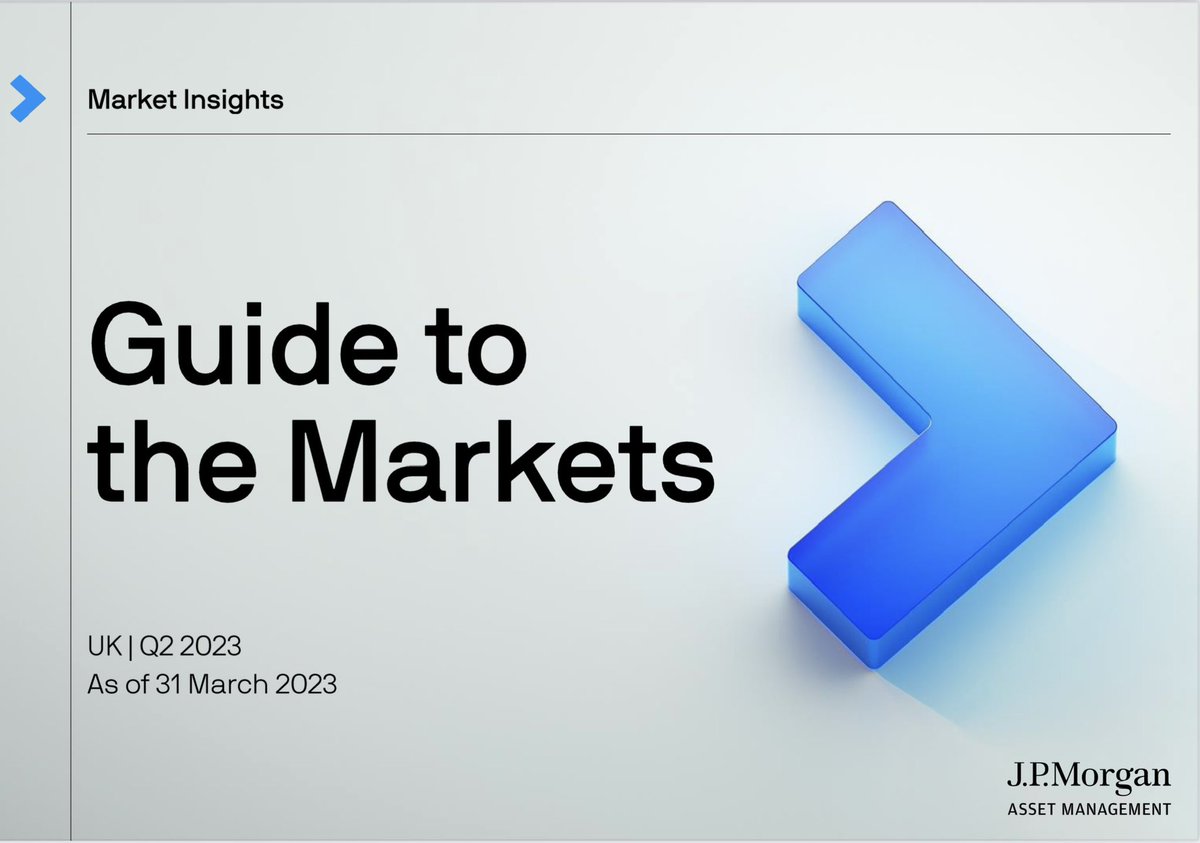 Market Insights

Guide to the Markets

UK | Q2 2023
As of 31 March 2023

J.P.Morgan
ASSET MANAGEMENT